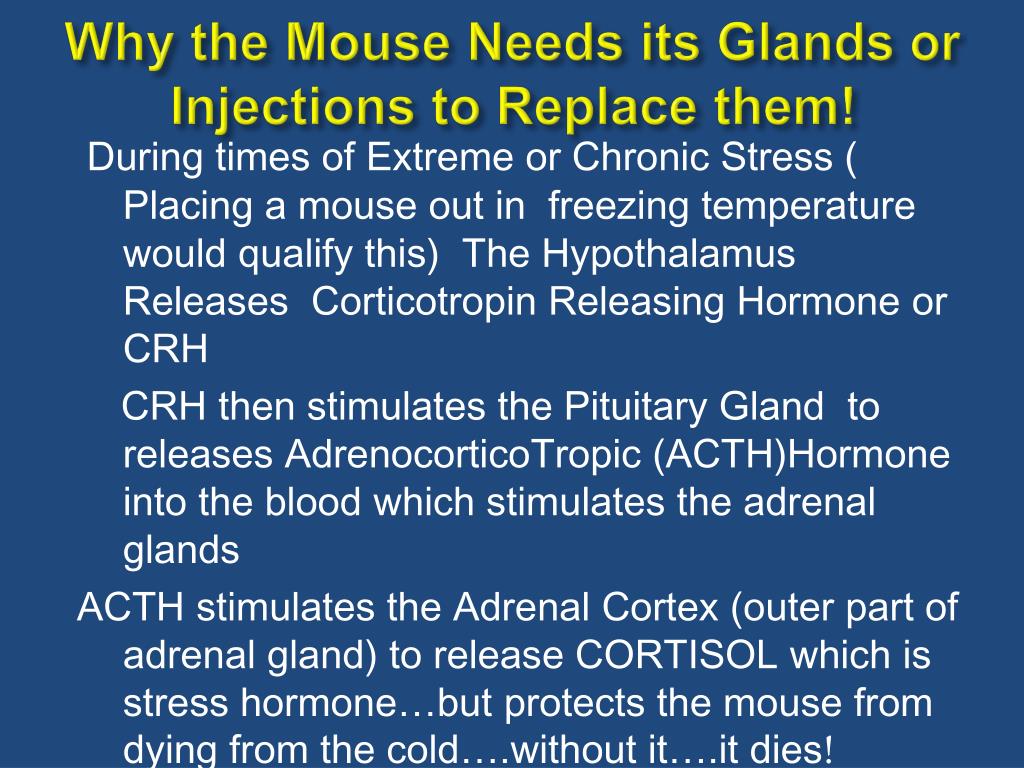 Why the Mouse Needs its Glands or Injections to Replace them!

During times of Extreme or Chronic Stress ( Placing a mouse out in freezing temperature would qualify this) The Hypothalamus Releases Corticotropin Releasing Hormone or CRH

CRH then stimulates the Pituitary Gland to releases AdrenocorticoTropic (ACTH)Hormone into the blood which stimulates the adrenal glands

ACTH stimulates the Adrenal Cortex (outer part of adrenal gland) to release CORTISOL which is stress hormone…but protects the mouse from dying from the cold….without it….it dies!